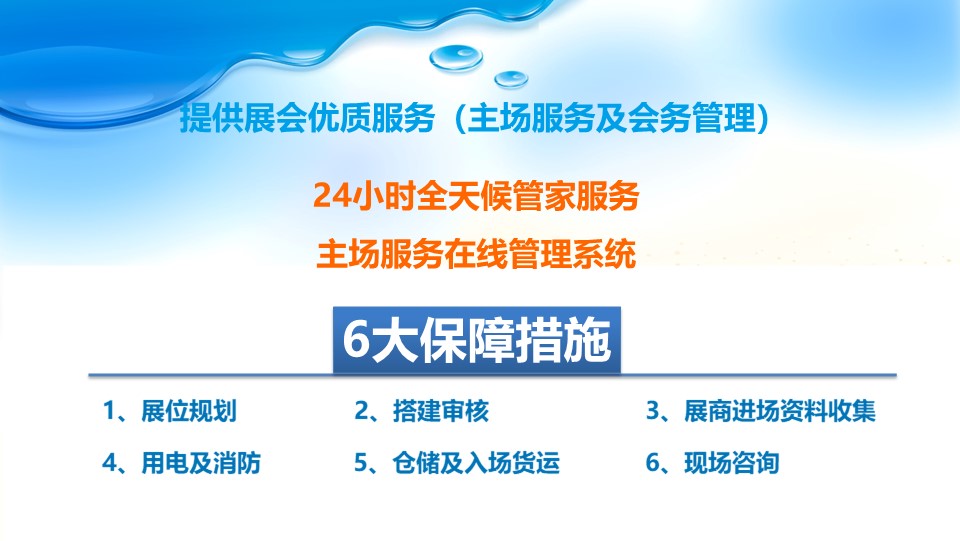 提供展会优质服务（主场服务及会务管理）

24小时全天候管家服务

主场服务在线管理系统

6大保障措施

1、展位规划
2、搭建审核
3、展商进场资料收集
4、用电及消防
5、仓储及入场货运
6、现场咨询